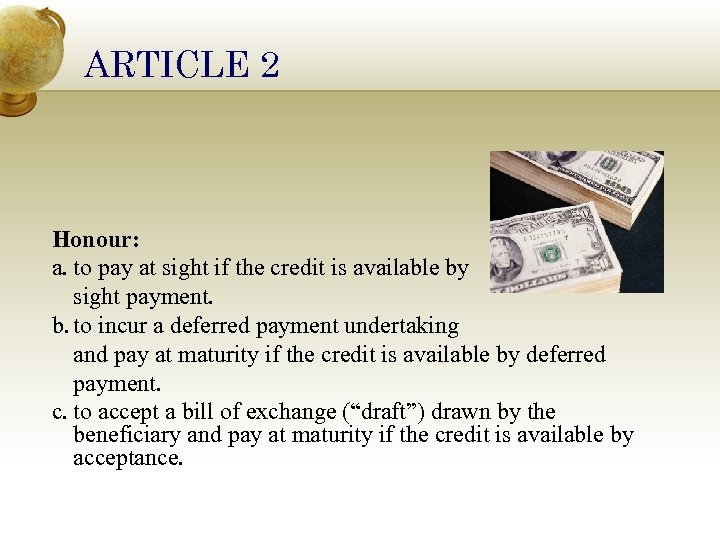 ARTICLE 2

Honour:
a. to pay at sight if the credit is available by sight payment.
b. to incur a deferred payment undertaking and pay at maturity if the credit is available by deferred payment.
c. to accept a bill of exchange (“draft”) drawn by the beneficiary and pay at maturity if the credit is available by acceptance.